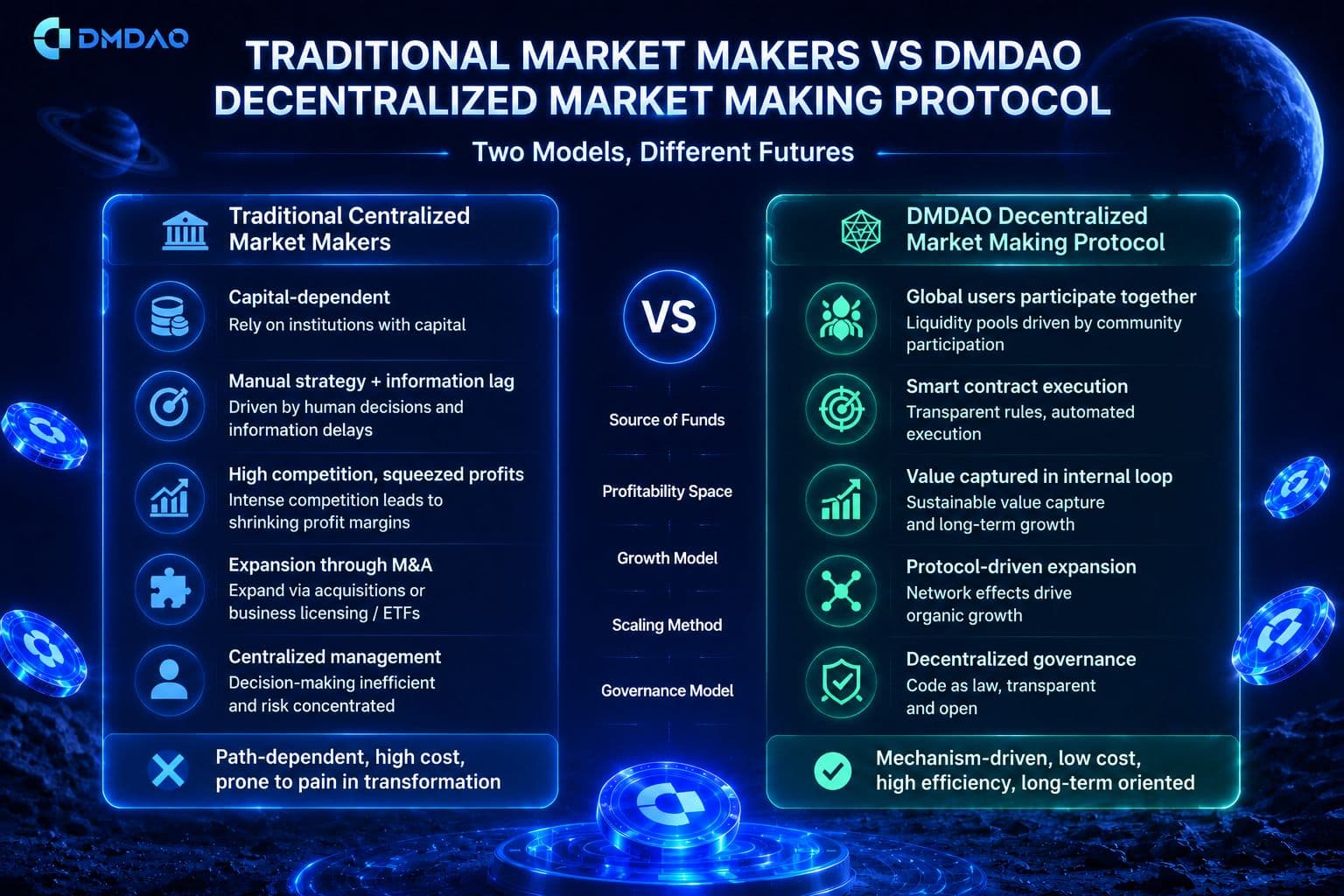 DMDAO

TRADITIONAL MARKET MAKERS VS DMDAO DECENTRALIZED MARKET MAKING PROTOCOL

Two Models, Different Futures

Traditional Centralized Market Makers

Capital-dependent
Rely on institutions with capital

Manual strategy + information lag
Driven by human decisions and information delays

High competition, squeezed profits
Intense competition leads to shrinking profit margins

Expansion through M&A
Expand via acquisitions or business licensing / ETFs

Centralized management
Decision-making inefficient and risk concentrated

Path-dependent, high cost, prone to pain in transformation

VS

Source of Funds

Profitability Space

Growth Model

Scaling Method

Governance Model

DMDAO Decentralized Market Making Protocol

Global users participate together
Liquidity pools driven by community participation

Smart contract execution
Transparent rules, automated execution

Value captured in internal loop
Sustainable value capture and long-term growth

Protocol-driven expansion
Network effects drive organic growth

Decentralized governance
Code as law, transparent and open

Mechanism-driven, low cost, high efficiency, long-term oriented